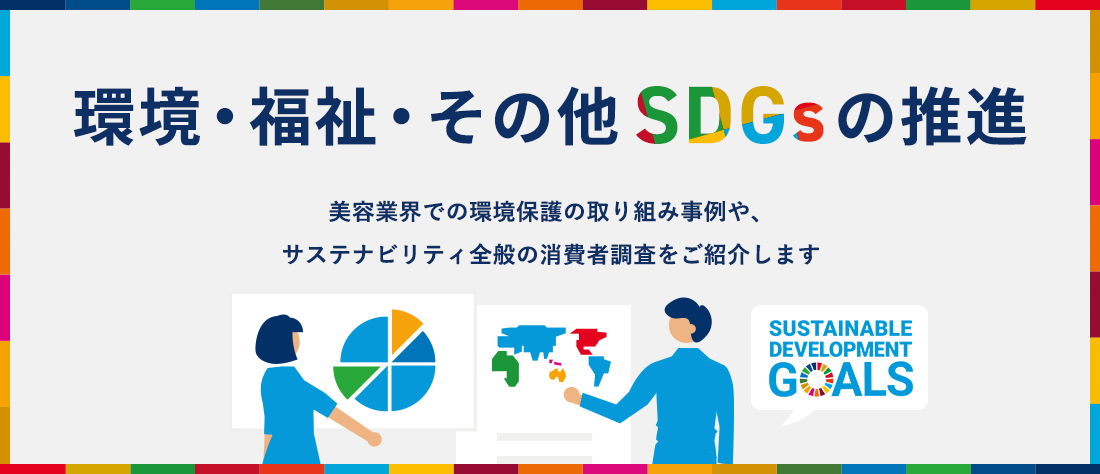 環境・福祉・その他SDGsの推進

美容業界での環境保護の取り組み事例や、
サステナビリティ全般の消費者調査をご紹介します

SUSTAINABLE DEVELOPMENT GOALS